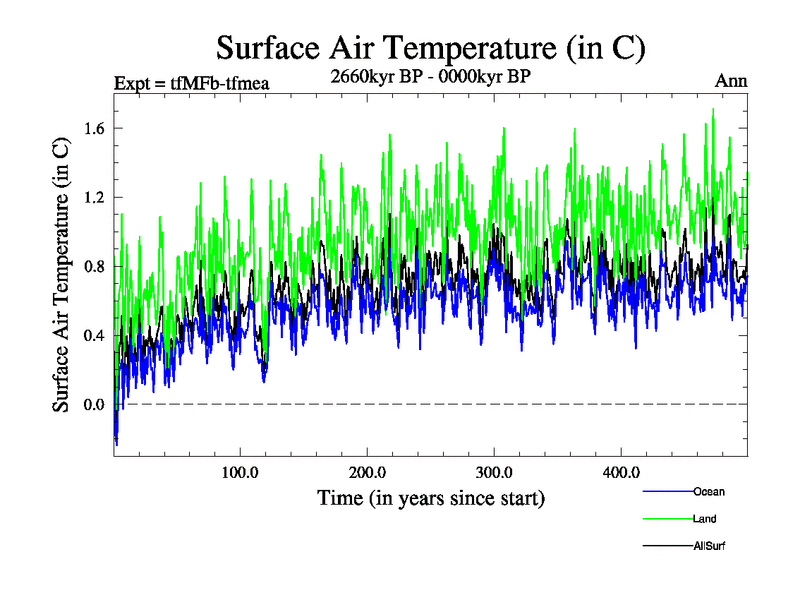 Surface Air Temperature (in C)

Expt = tfMFb-tfmea

2660kyr BP - 0000kyr BP

Ann

Surface Air Temperature (in C)

1.6

1.2

0.8

0.4

0.0

100.0

200.0

300.0

400.0

Time (in years since start)

Ocean

Land

AllSurf